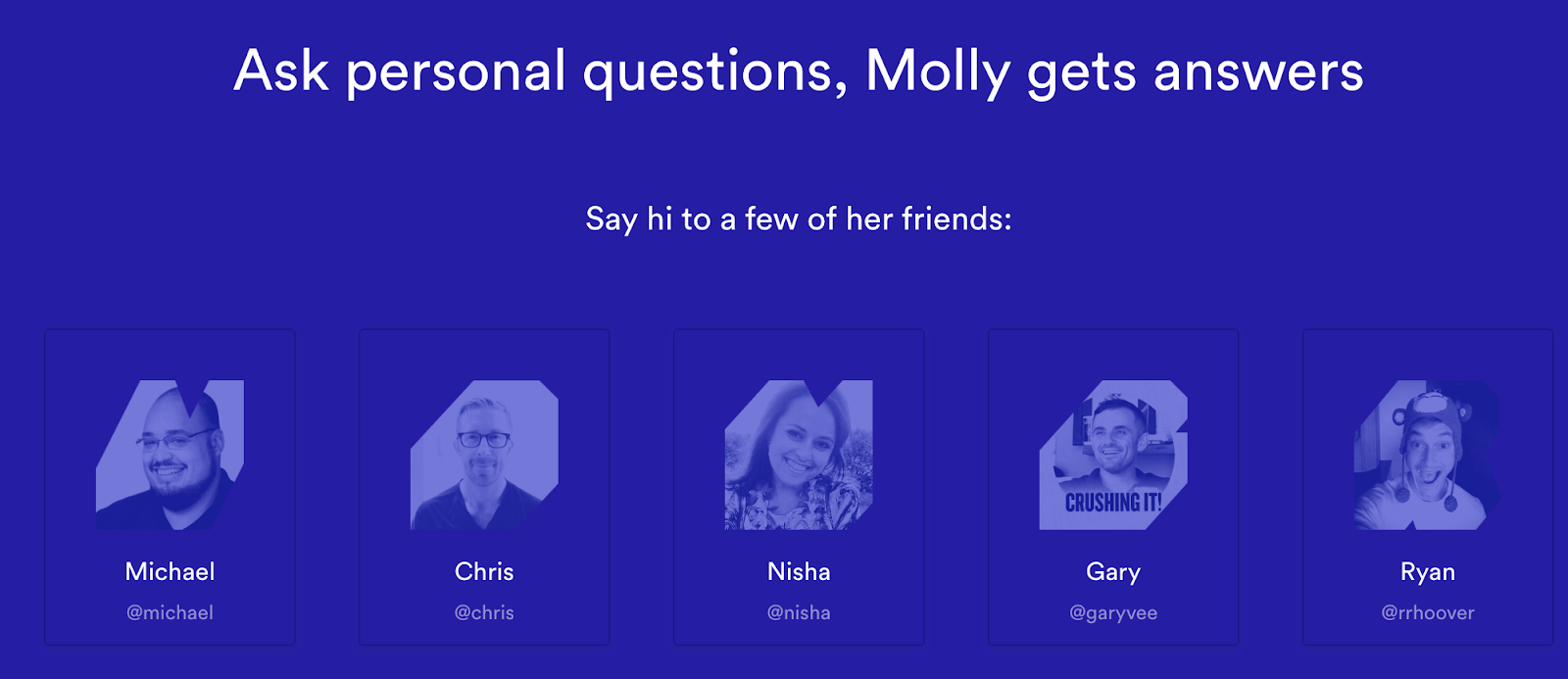 Ask personal questions, Molly gets answers

Say hi to a few of her friends:

Michael
@michael

Chris
@chris

Nisha
@nisha

CRUSHING IT!
Gary
@garyvee

Ryan
@rrhoover